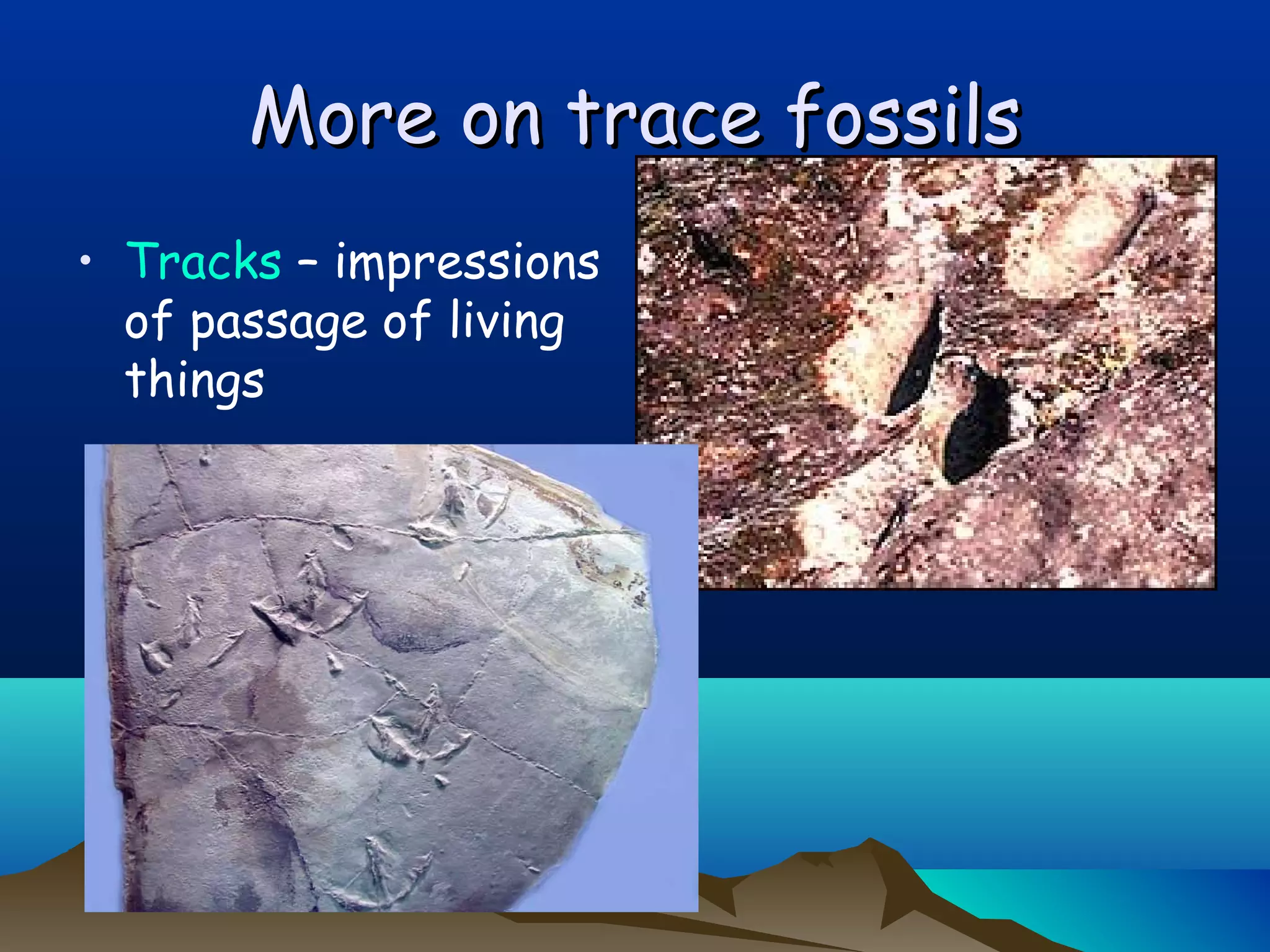 More on trace fossils

• Tracks – impressions of passage of living things